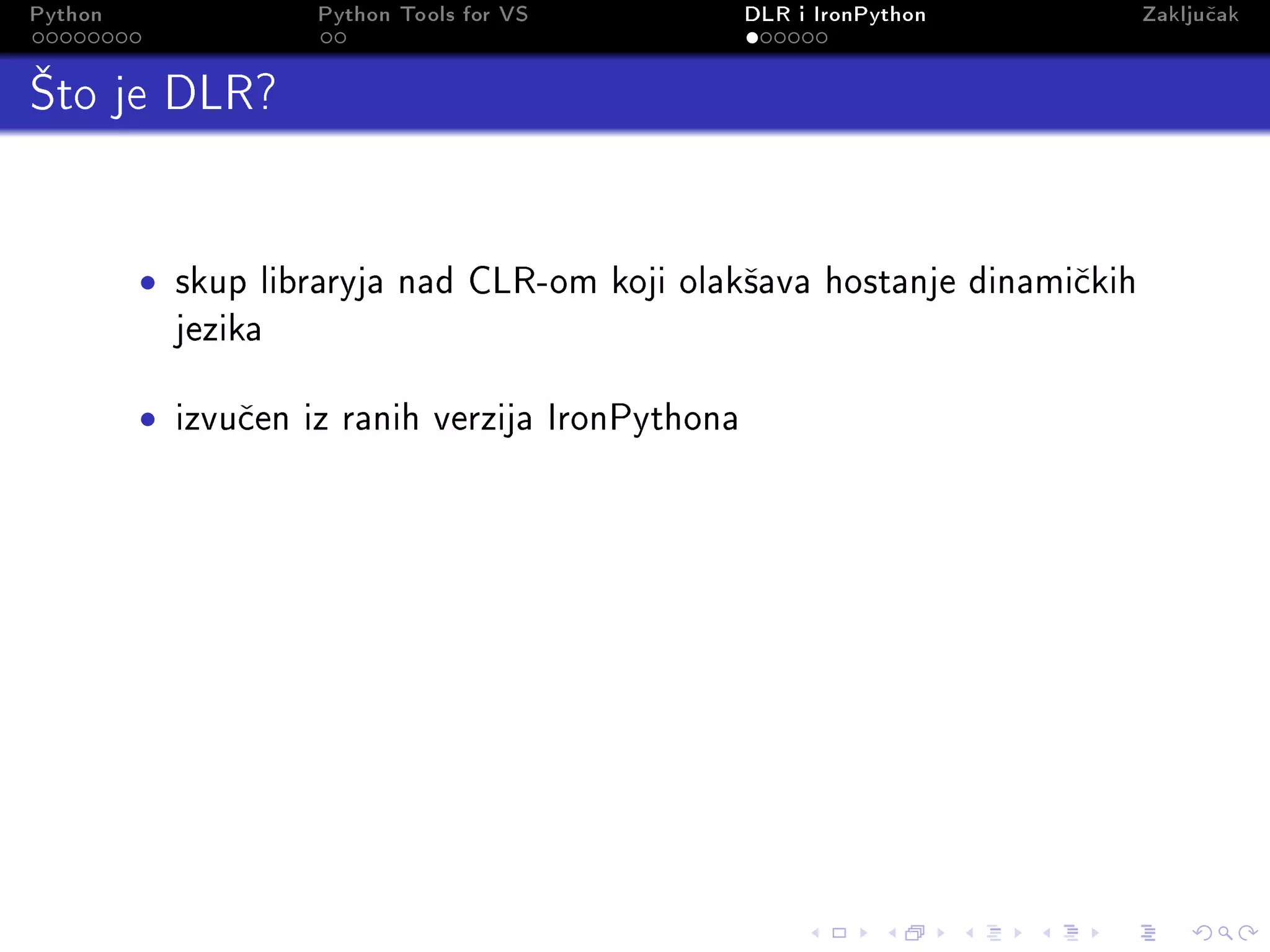 Python Python Tools for VS DLR i IronPython Zaključak

Što je DLR?

• skup libraryja nad CLR-om koji olakšava hostanje dinamičkih jezika

• izvučen iz ranih verzija IronPythona